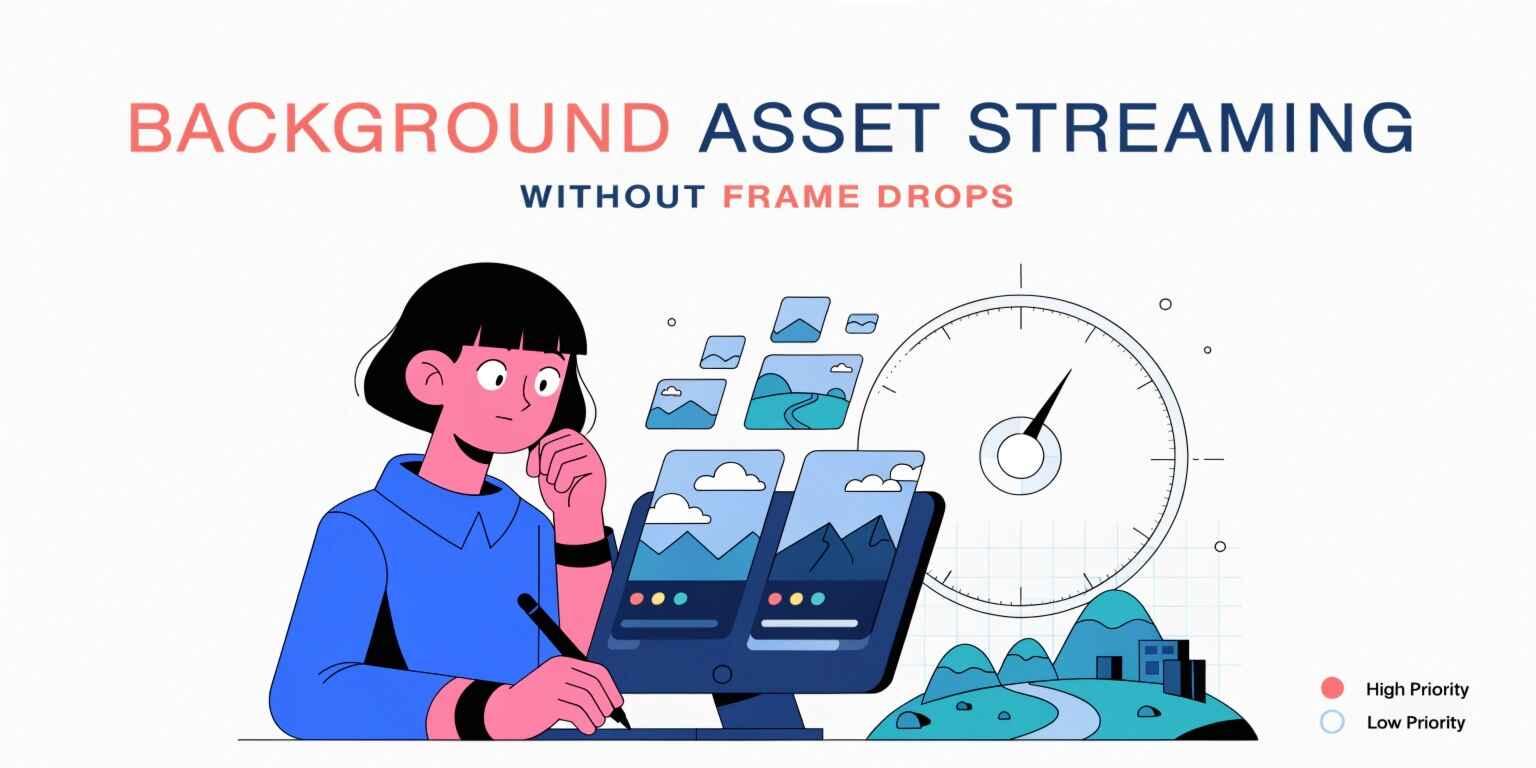 BACKGROUND ASSET STREAMING

WITHOUT FRAME DROPS

High Priority
Low Priority